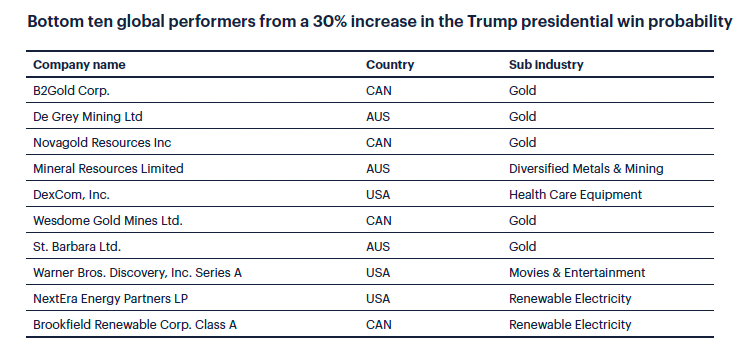 Bottom ten global performers from a 30% increase in the Trump presidential win probability

| Company name | Country | Sub Industry |
|---|---|---|
| B2Gold Corp. | CAN | Gold |
| De Grey Mining Ltd | AUS | Gold |
| Novagold Resources Inc | CAN | Gold |
| Mineral Resources Limited | AUS | Diversified Metals & Mining |
| DexCom, Inc. | USA | Health Care Equipment |
| Wesdome Gold Mines Ltd. | CAN | Gold |
| St. Barbara Ltd. | AUS | Gold |
| Warner Bros. Discovery, Inc. Series A | USA | Movies & Entertainment |
| NextEra Energy Partners LP | USA | Renewable Electricity |
| Brookfield Renewable Corp. Class A | CAN | Renewable Electricity |